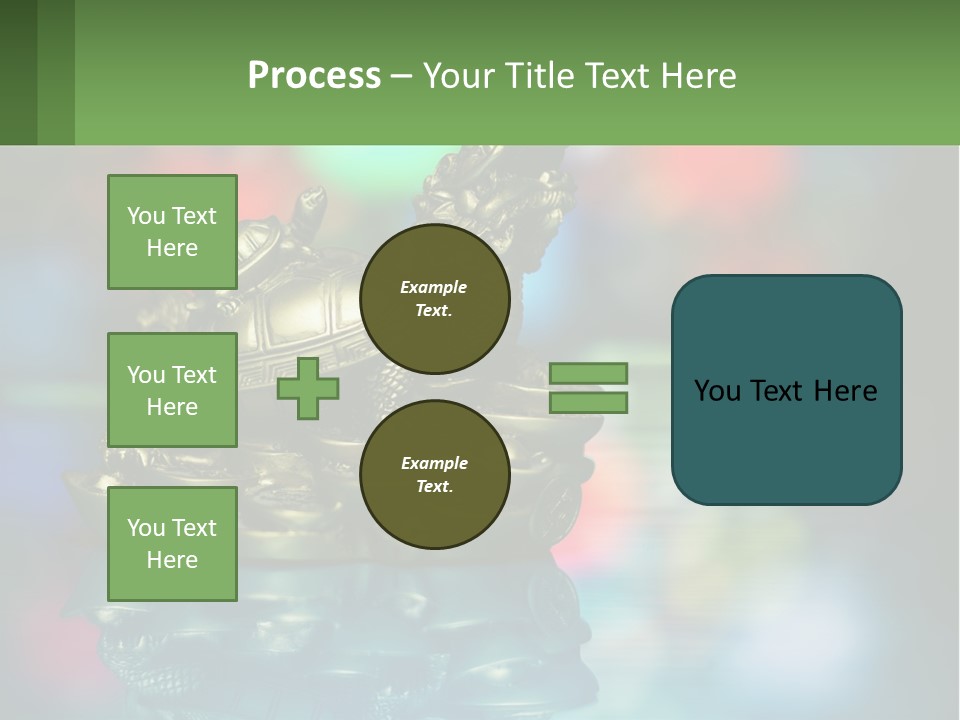 Process – Your Title Text Here

You Text Here

You Text Here

You Text Here

Example Text.

Example Text.

You Text Here